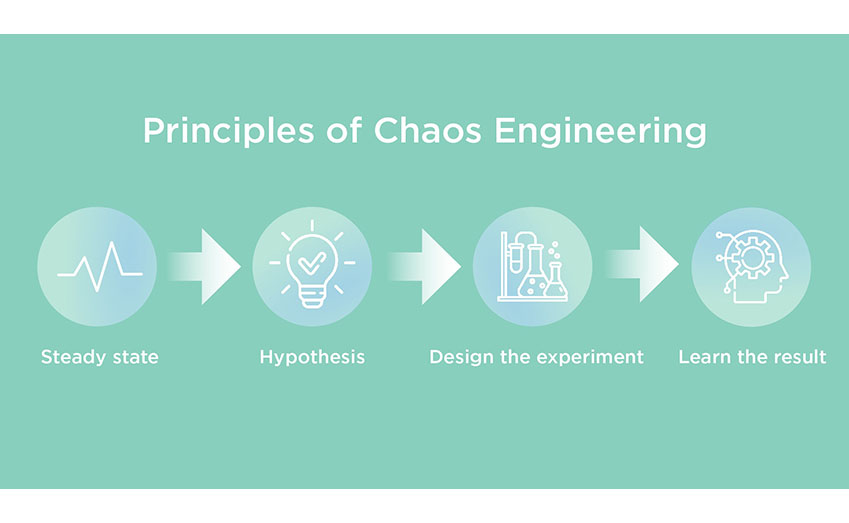 Principles of Chaos Engineering

Steady state

Hypothesis

Design the experiment

Learn the result